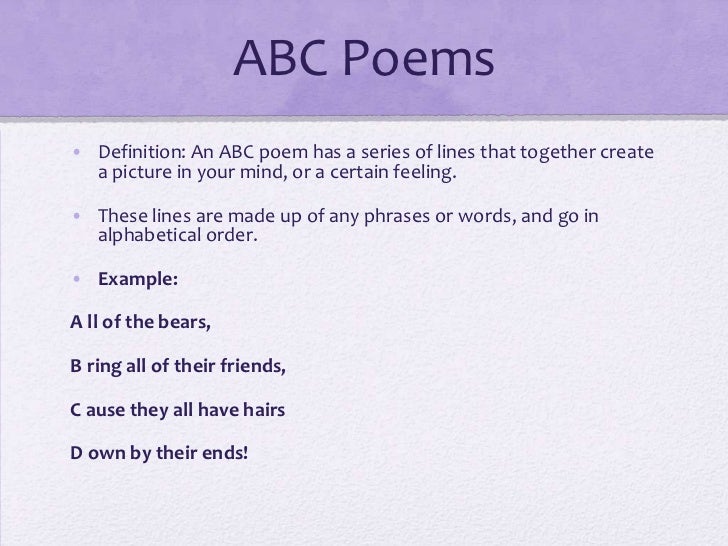 ABC Poems

• Definition: An ABC poem has a series of lines that together create a picture in your mind, or a certain feeling.

• These lines are made up of any phrases or words, and go in alphabetical order.

• Example:

A ll of the bears,

B ring all of their friends,

C ause they all have hairs

D own by their ends!